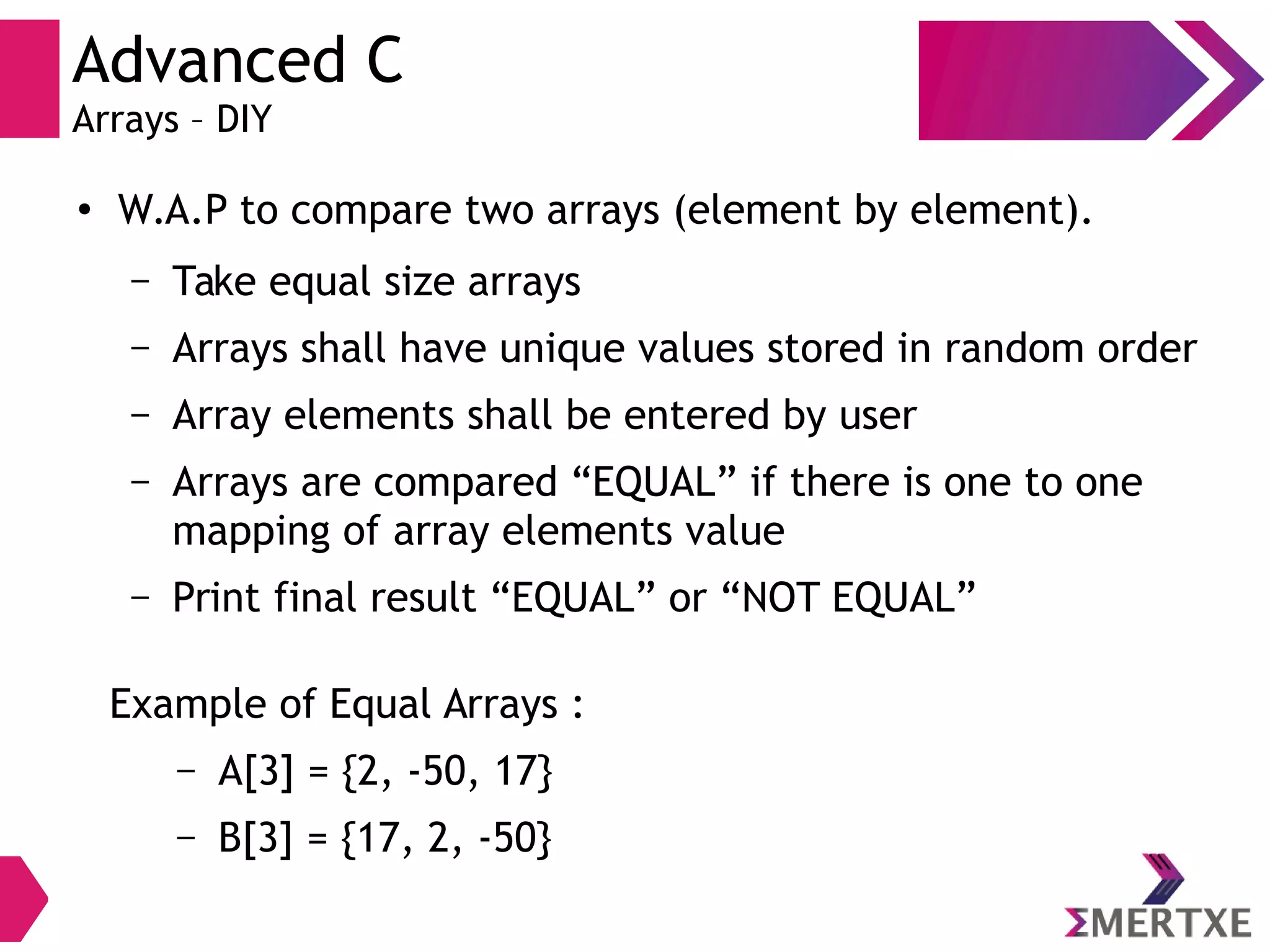 Advanced C
Arrays – DIY

• W.A.P to compare two arrays (element by element).
– Take equal size arrays
– Arrays shall have unique values stored in random order
– Array elements shall be entered by user
– Arrays are compared “EQUAL” if there is one to one mapping of array elements value
– Print final result “EQUAL” or “NOT EQUAL”

Example of Equal Arrays :
– A[3] = {2, -50, 17}
– B[3] = {17, 2, -50}

ΣMERTXE